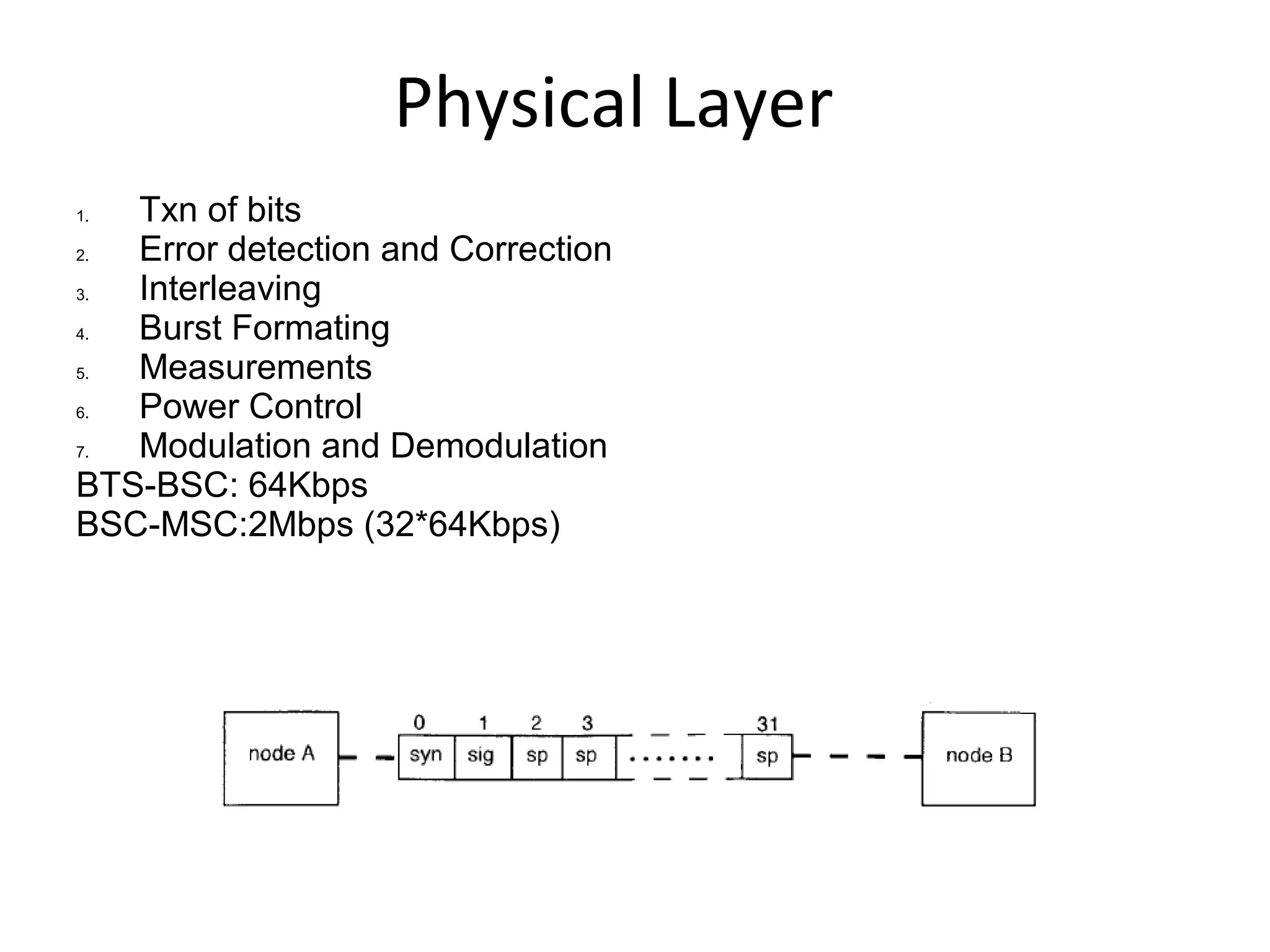 Physical Layer

1. Txn of bits
2. Error detection and Correction
3. Interleaving
4. Burst Formating
5. Measurements
6. Power Control
7. Modulation and Demodulation

BTS-BSC: 64Kbps
BSC-MSC:2Mbps (32*64Kbps)

node A

0 1 2 3 31

syn sig sp sp ....... sp

node B